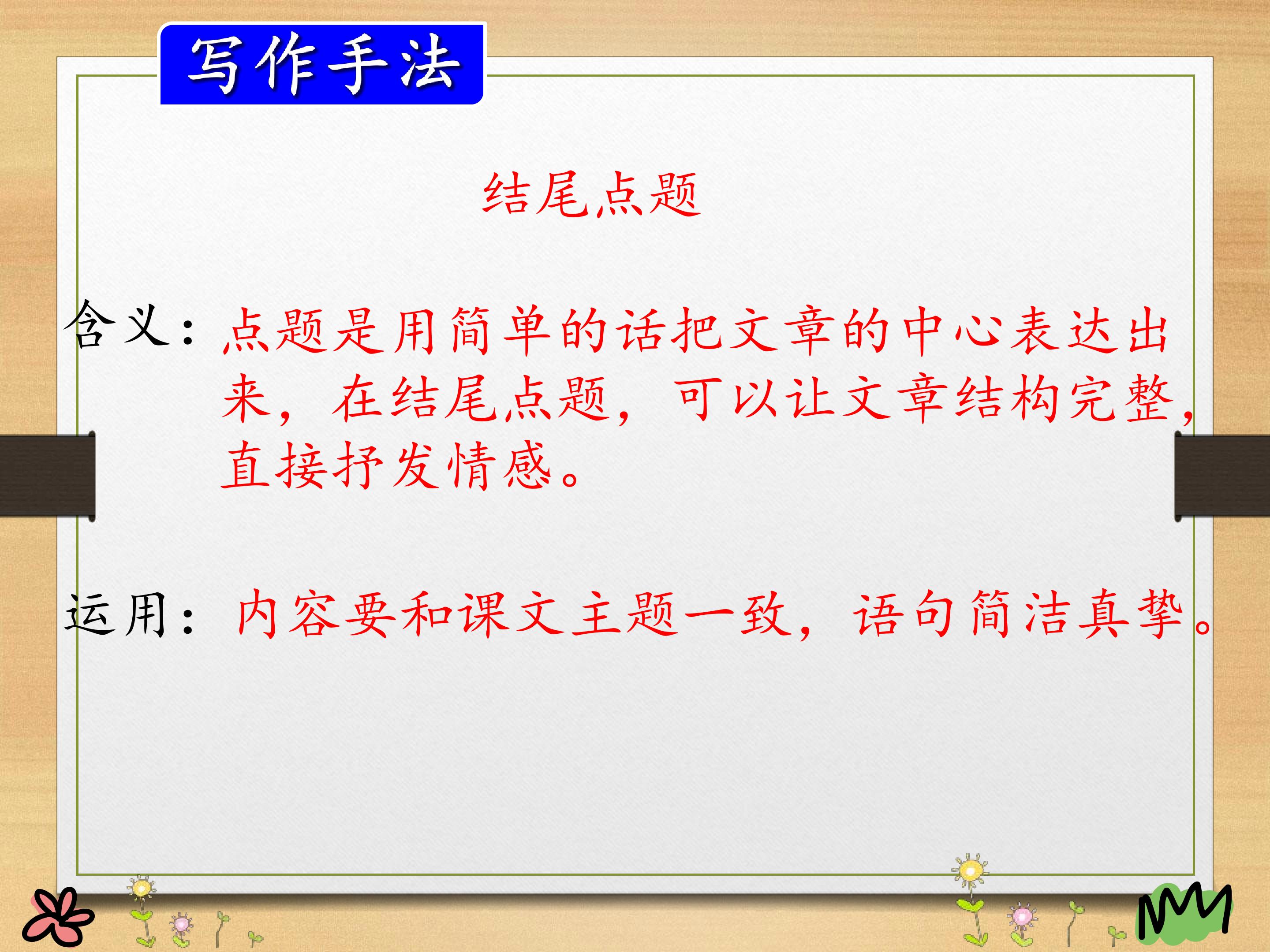 写作手法

结尾点题

含义：点题是用简单的话把文章的中心表达出来，在结尾点题，可以让文章结构完整，直接抒发情感。

运用：内容要和课文主题一致，语句简洁真挚。